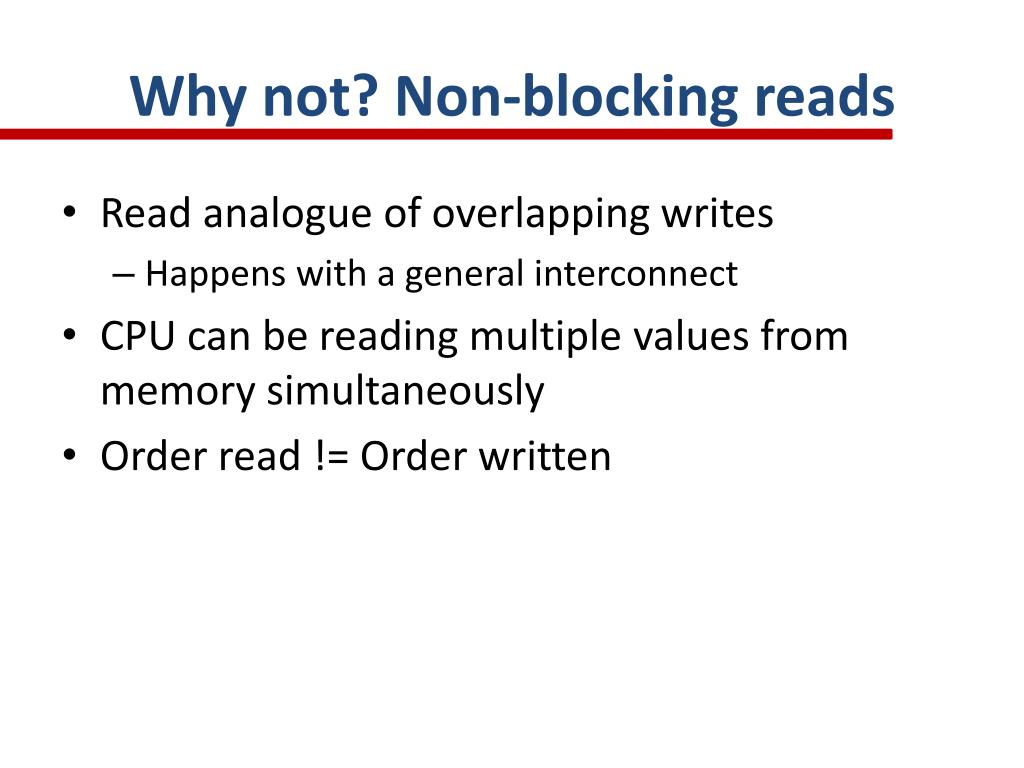 Why not? Non-blocking reads

• Read analogue of overlapping writes
  – Happens with a general interconnect
• CPU can be reading multiple values from memory simultaneously
• Order read != Order written